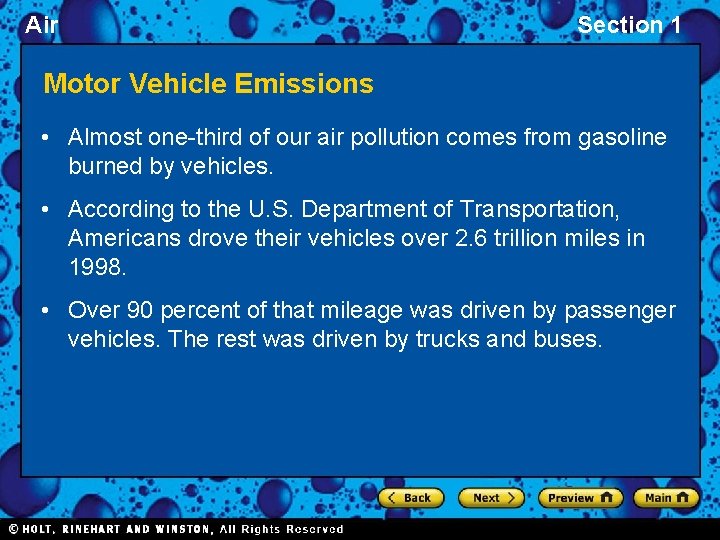 Air

Section 1

Motor Vehicle Emissions

• Almost one-third of our air pollution comes from gasoline burned by vehicles.

• According to the U.S. Department of Transportation, Americans drove their vehicles over 2.6 trillion miles in 1998.

• Over 90 percent of that mileage was driven by passenger vehicles. The rest was driven by trucks and buses.

Back

Next

Preview

Main

© HOLT, RINEHART AND WINSTON, All Rights Reserved